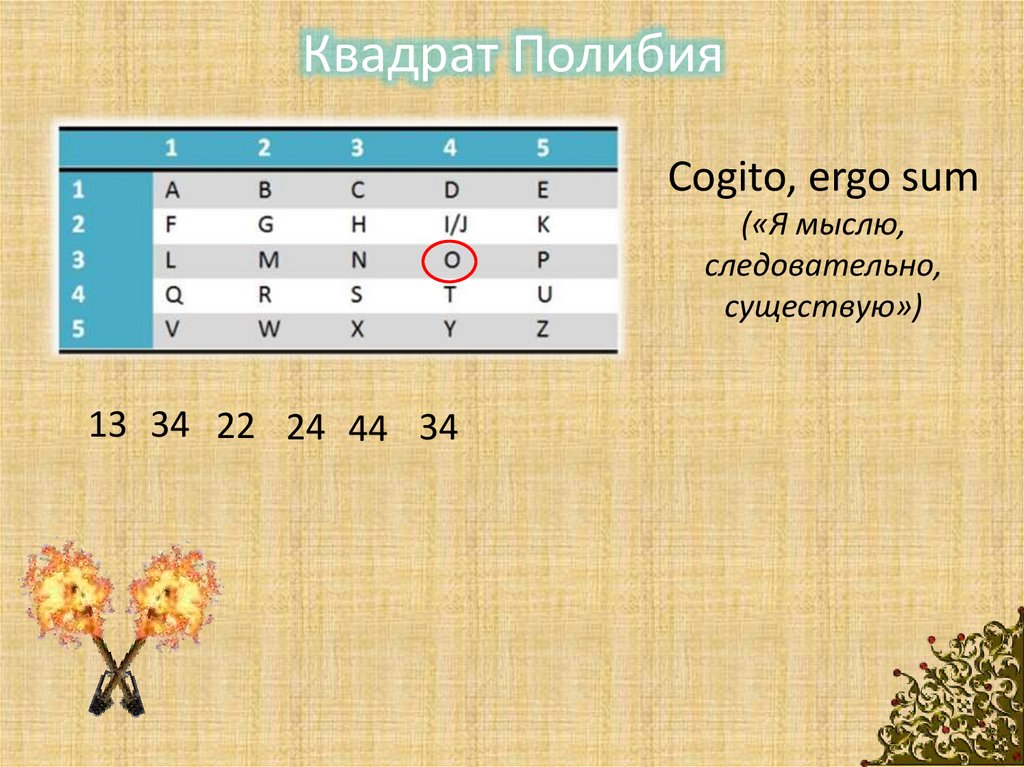 Квадрат Полибия

| | 1 | 2 | 3 | 4 | 5 |
|---|---|---|---|---|---|
| 1 | A | B | C | D | E |
| 2 | F | G | H | I/J | K |
| 3 | L | M | N | O | P |
| 4 | Q | R | S | T | U |
| 5 | V | W | X | Y | Z |

Cogito, ergo sum
(«Я мыслю, следовательно, существую»)

13 34 22 24 44 34